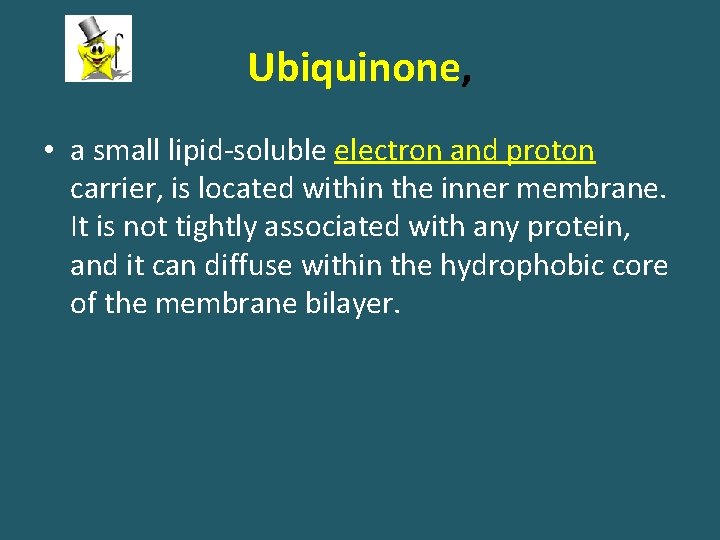 Ubiquinone,

• a small lipid-soluble electron and proton carrier, is located within the inner membrane. It is not tightly associated with any protein, and it can diffuse within the hydrophobic core of the membrane bilayer.